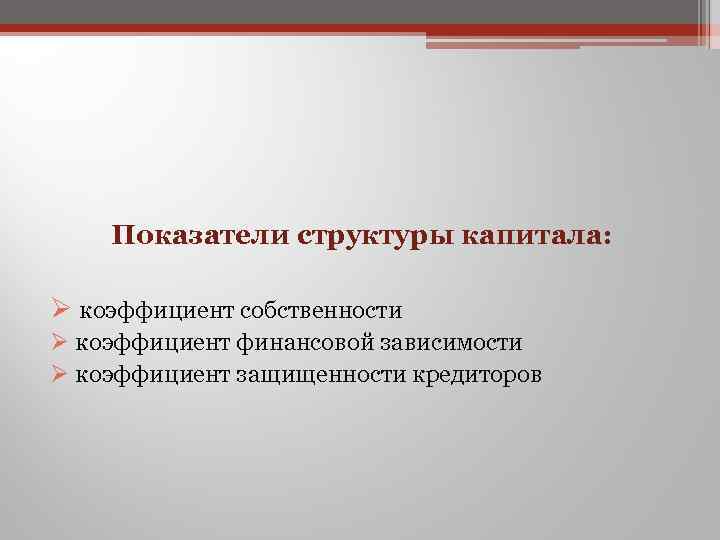 Показатели структуры капитала:

➢ коэффициент собственности
➢ коэффициент финансовой зависимости
➢ коэффициент защищенности кредиторов